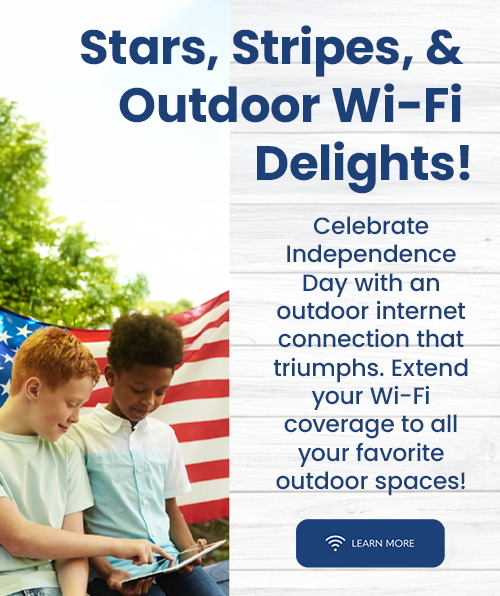 Stars, Stripes, & Outdoor Wi-Fi Delights!

Celebrate Independence Day with an outdoor internet connection that triumphs. Extend your Wi-Fi coverage to all your favorite outdoor spaces!

LEARN MORE